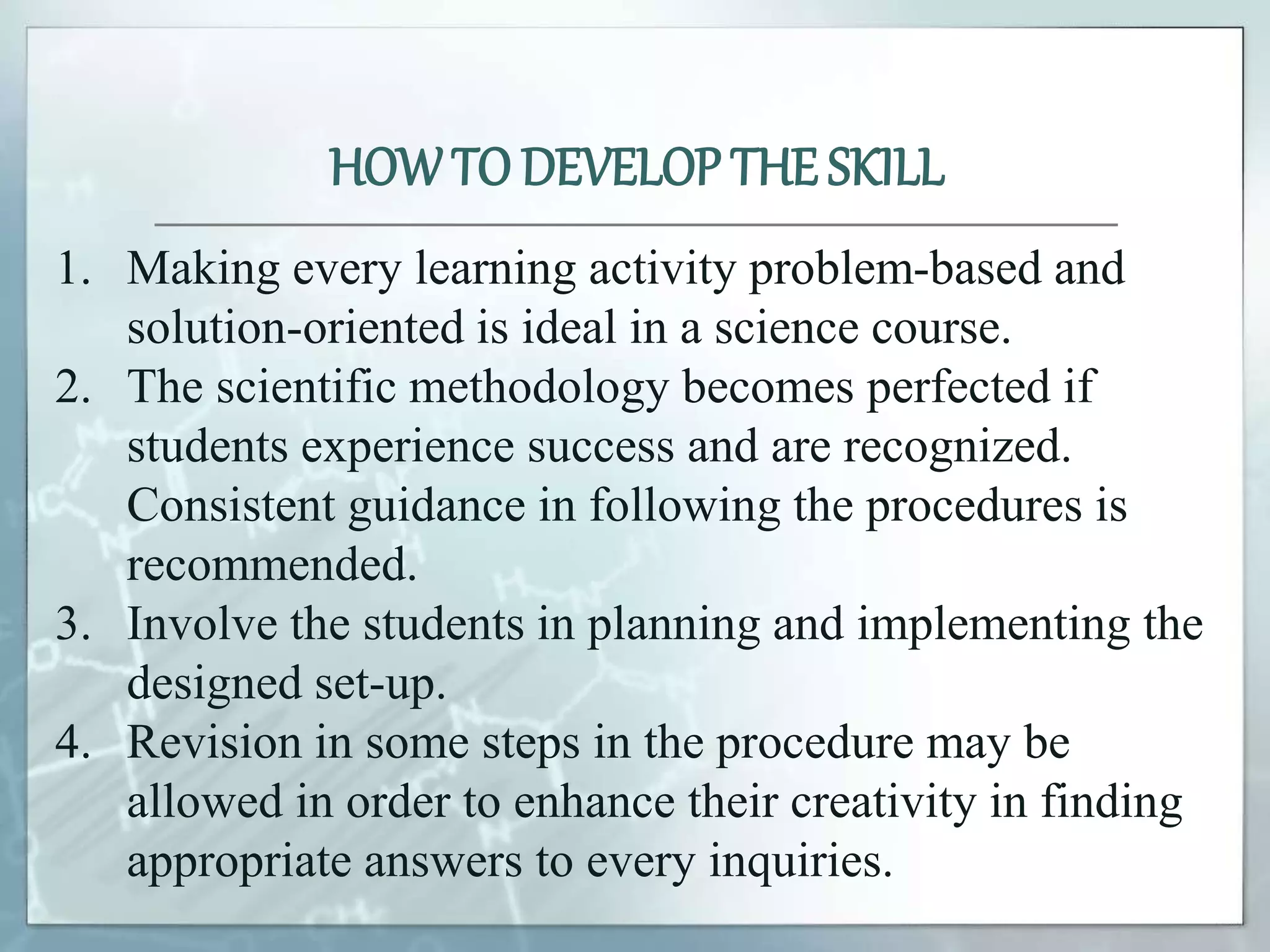 HOW TO DEVELOP THE SKILL

1. Making every learning activity problem-based and solution-oriented is ideal in a science course.
2. The scientific methodology becomes perfected if students experience success and are recognized. Consistent guidance in following the procedures is recommended.
3. Involve the students in planning and implementing the designed set-up.
4. Revision in some steps in the procedure may be allowed in order to enhance their creativity in finding appropriate answers to every inquiries.